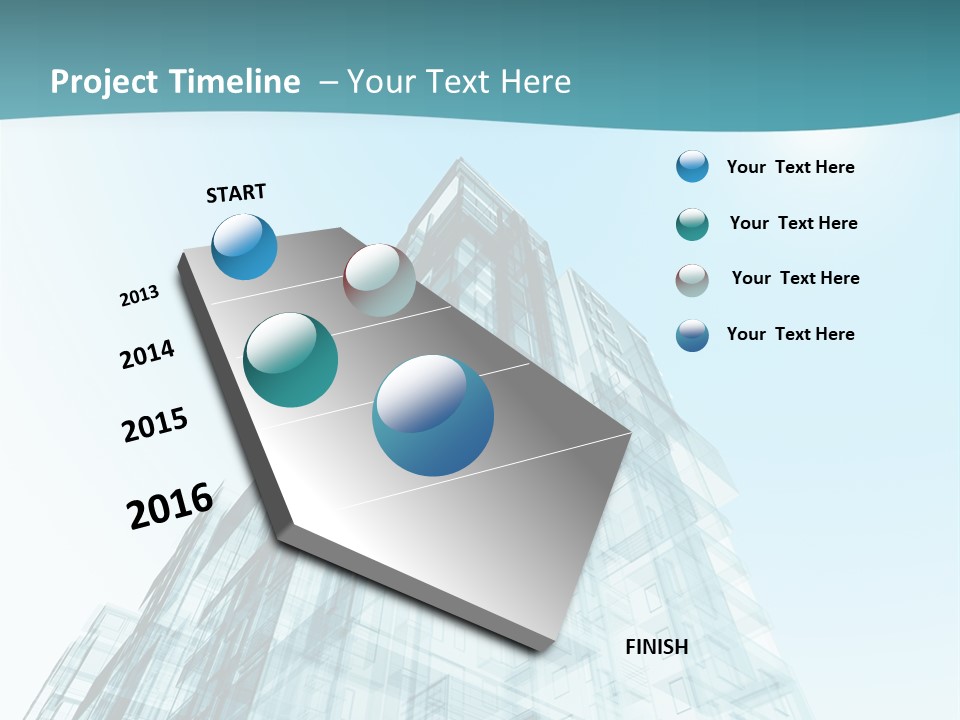 Project Timeline – Your Text Here

START

2013

2014

2015

2016

FINISH

Your Text Here

Your Text Here

Your Text Here

Your Text Here